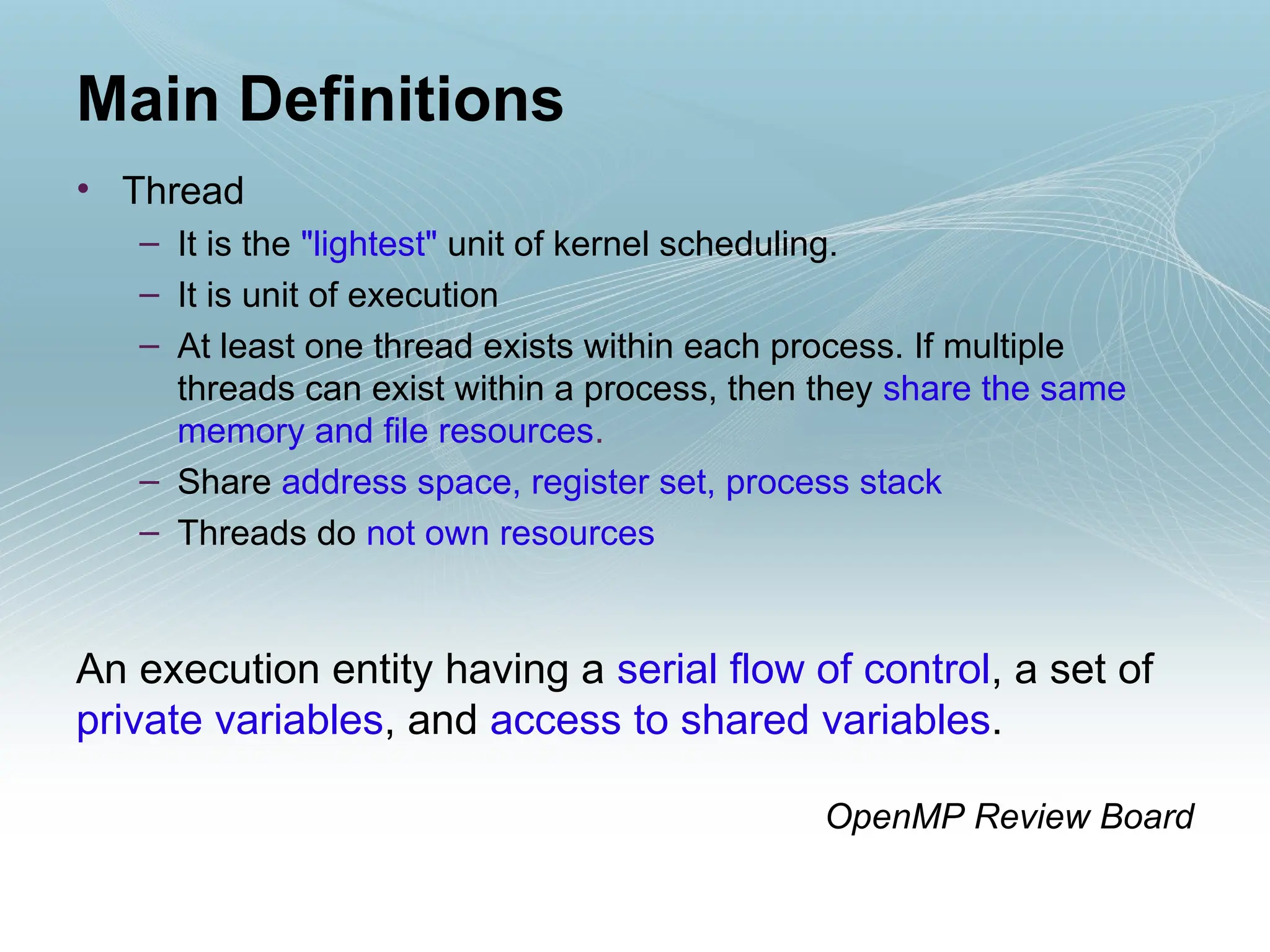 Main Definitions

• Thread
  – It is the "lightest" unit of kernel scheduling.
  – It is unit of execution
  – At least one thread exists within each process. If multiple threads can exist within a process, then they share the same memory and file resources.
  – Share address space, register set, process stack
  – Threads do not own resources

An execution entity having a serial flow of control, a set of private variables, and access to shared variables.

OpenMP Review Board